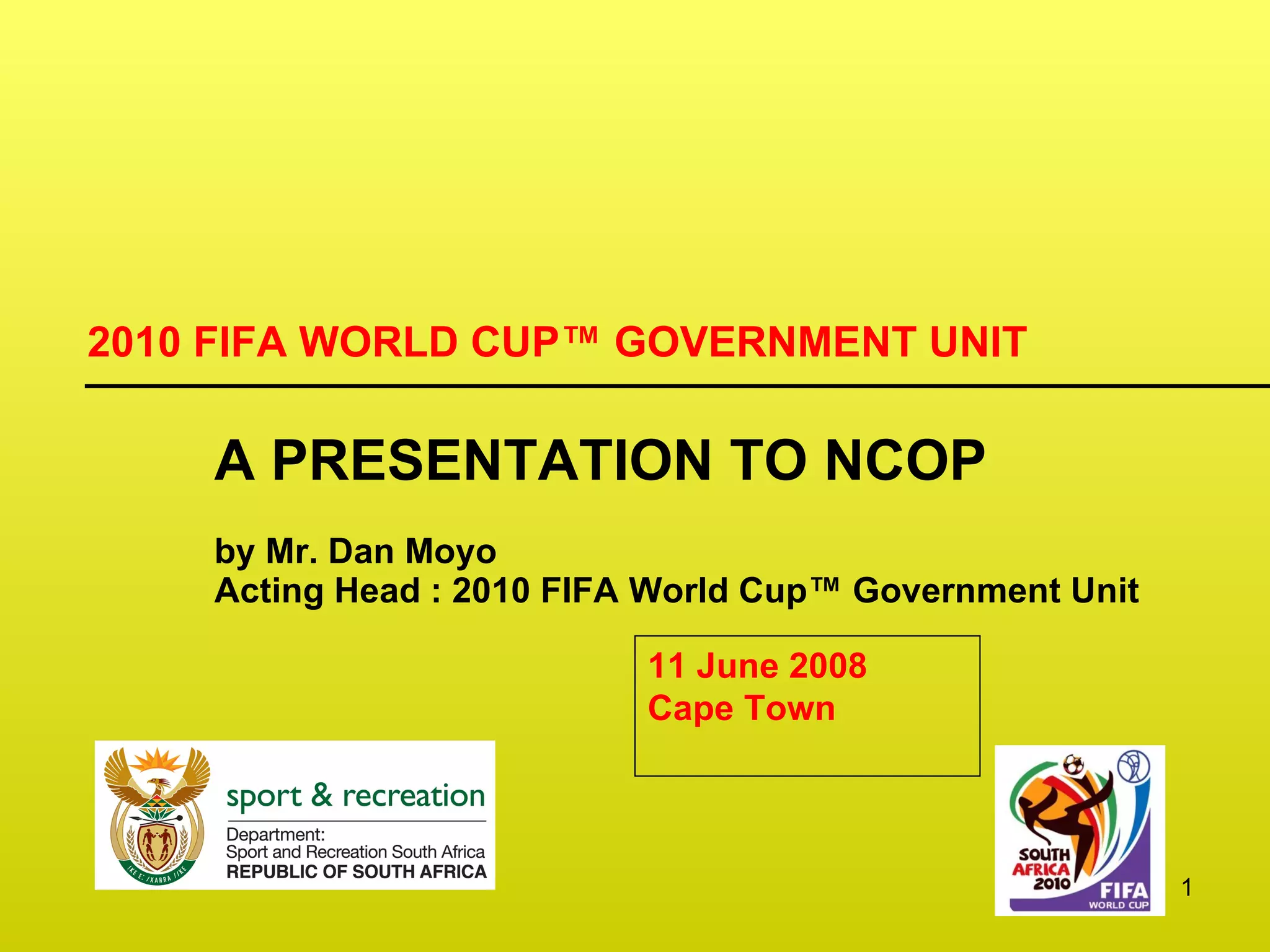 2010 FIFA WORLD CUP™ GOVERNMENT UNIT

A PRESENTATION TO NCOP

by Mr. Dan Moyo
Acting Head : 2010 FIFA World Cup™ Government Unit

11 June 2008
Cape Town

!KE E: /XARRA //KE

sport & recreation
Department:
Sport and Recreation South Africa
REPUBLIC OF SOUTH AFRICA

SOUTH AFRICA 2010
FIFA WORLD CUP

1